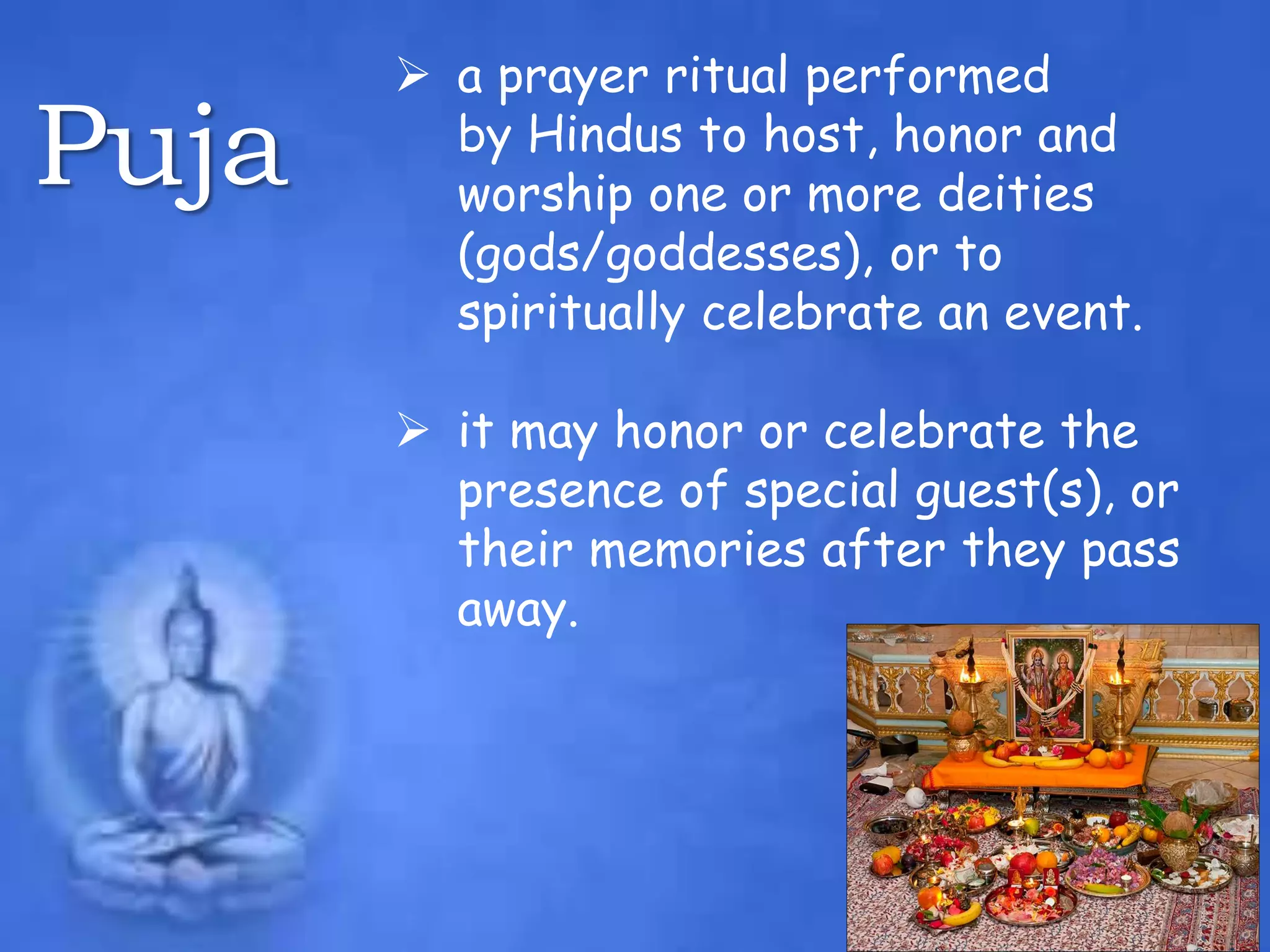 Puja

➢ a prayer ritual performed by Hindus to host, honor and worship one or more deities (gods/goddesses), or to spiritually celebrate an event.

➢ it may honor or celebrate the presence of special guest(s), or their memories after they pass away.